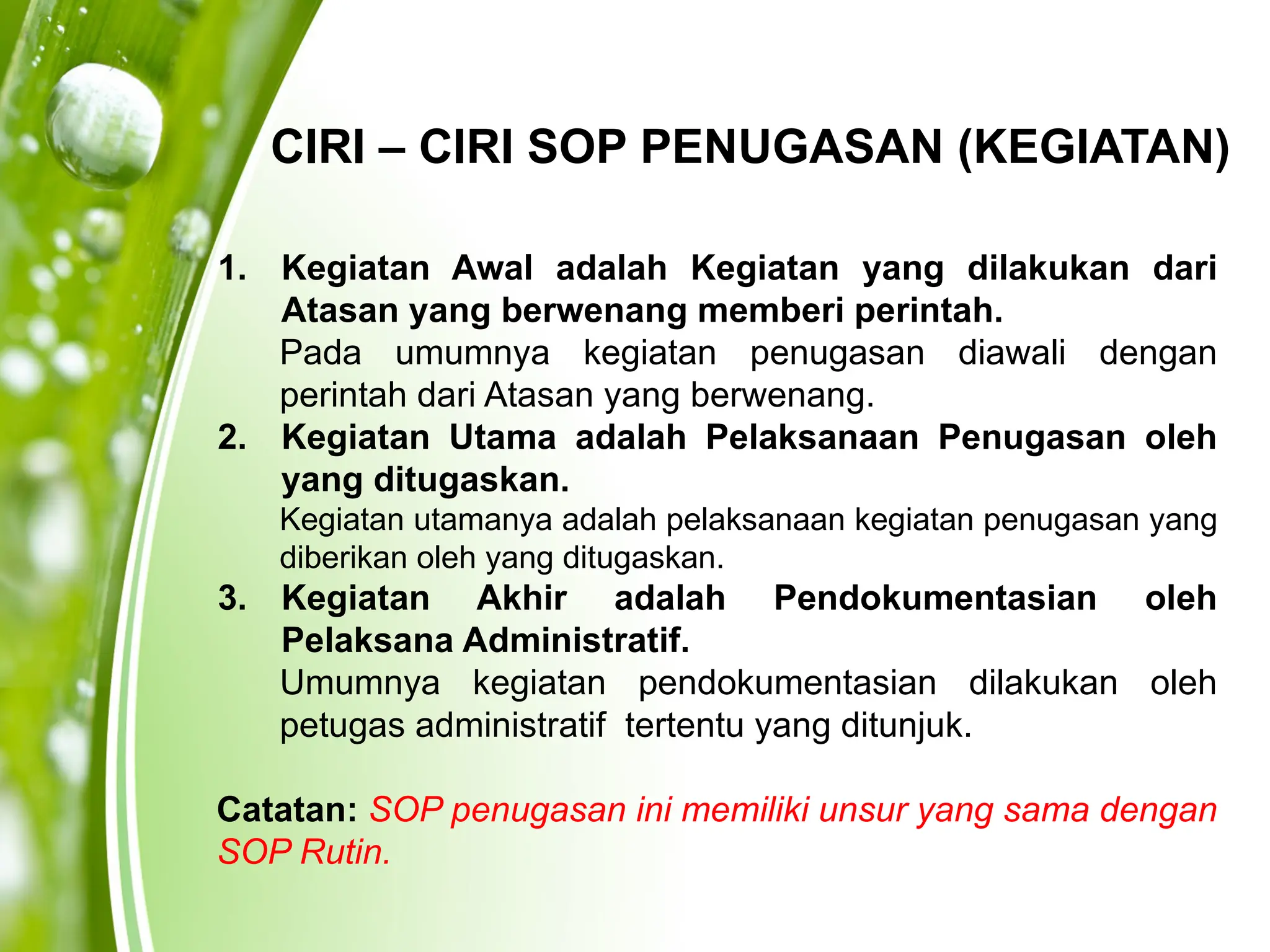 CIRI – CIRI SOP PENUGASAN (KEGIATAN)

1. Kegiatan Awal adalah Kegiatan yang dilakukan dari Atasan yang berwenang memberi perintah.
Pada umumnya kegiatan penugasan diawali dengan perintah dari Atasan yang berwenang.

2. Kegiatan Utama adalah Pelaksanaan Penugasan oleh yang ditugaskan.
Kegiatan utamanya adalah pelaksanaan kegiatan penugasan yang diberikan oleh yang ditugaskan.

3. Kegiatan Akhir adalah Pendokumentasian oleh Pelaksana Administratif.
Umumnya kegiatan pendokumentasian dilakukan oleh petugas administratif tertentu yang ditunjuk.

Catatan: SOP penugasan ini memiliki unsur yang sama dengan SOP Rutin.